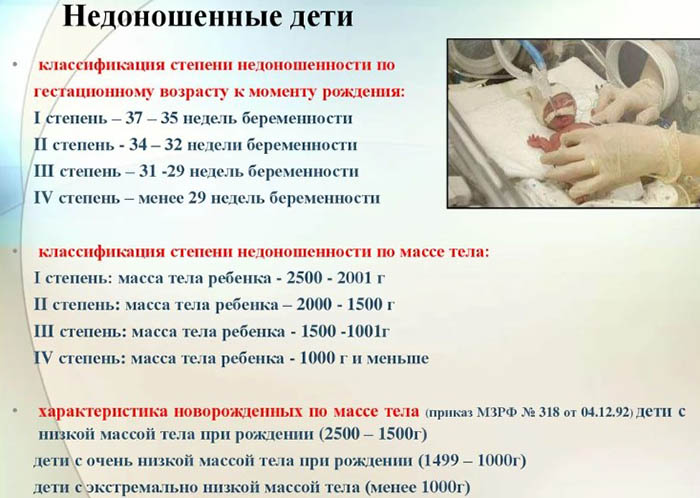 Недоношенные дети

• классификация степени недоношенности по гестационному возрасту к моменту рождения:
I степень – 37 – 35 недель беременности
II степень - 34 – 32 недели беременности
III степень – 31 -29 недель беременности
IV степень – менее 29 недель беременности

• классификация степени недоношенности по массе тела:
I степень: масса тела ребенка - 2500 - 2001 г
II степень: масса тела ребенка – 2000 - 1500 г
III степень: масса тела ребенка - 1500 -1001г
IV степень: масса тела ребенка - 1000 г и меньше

• характеристика новорожденных по массе тела (приказ МЗРФ № 318 от 04.12.92) дети с низкой массой тела при рождении (2500 – 1500г)
дети с очень низкой массой тела при рождении (1499 – 1000г)
дети с экстремально низкой массой тела (менее 1000г)